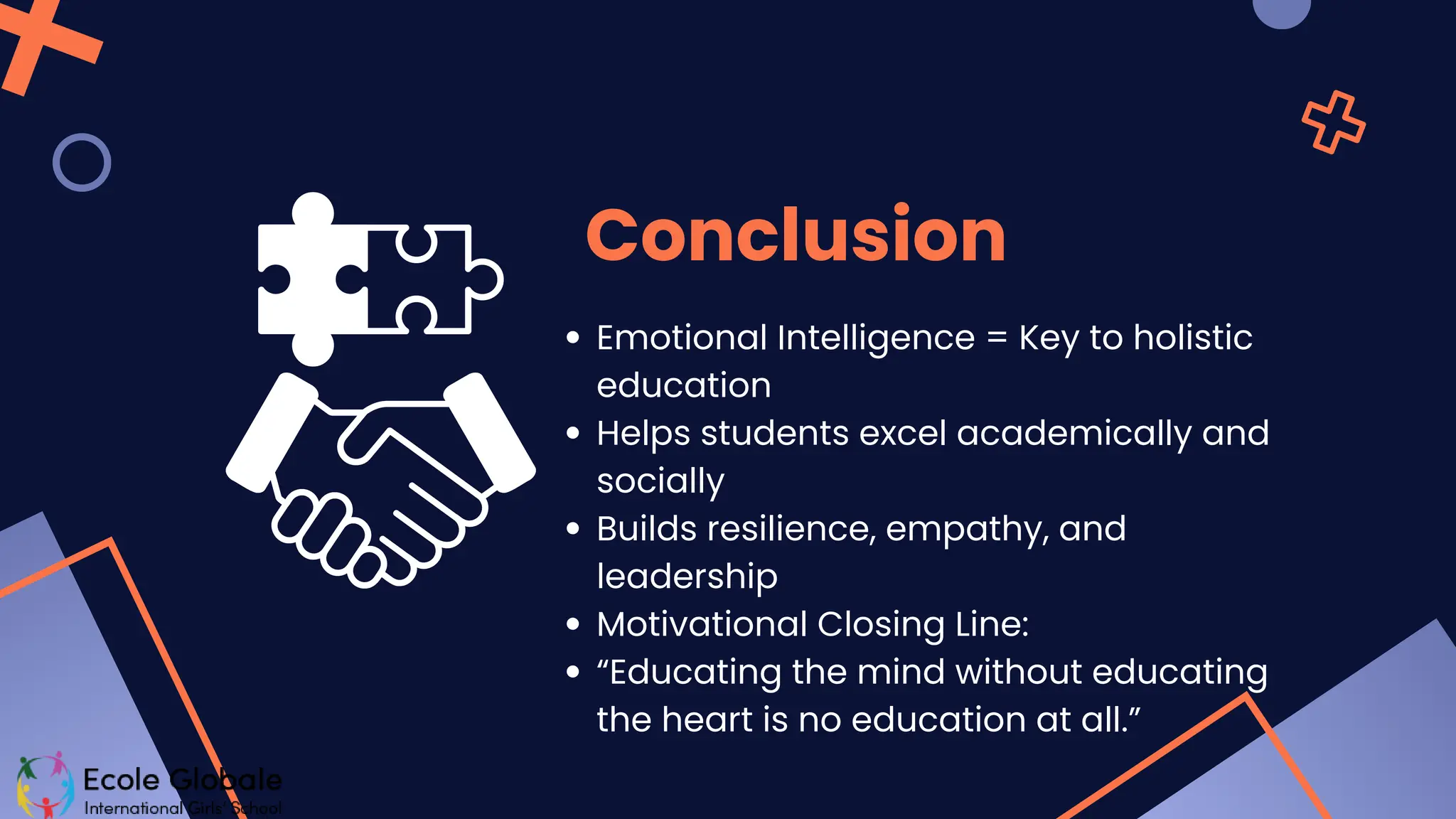 Conclusion

• Emotional Intelligence = Key to holistic education
• Helps students excel academically and socially
• Builds resilience, empathy, and leadership
• Motivational Closing Line:
• “Educating the mind without educating the heart is no education at all.”

Ecole Globale
International Girls' School